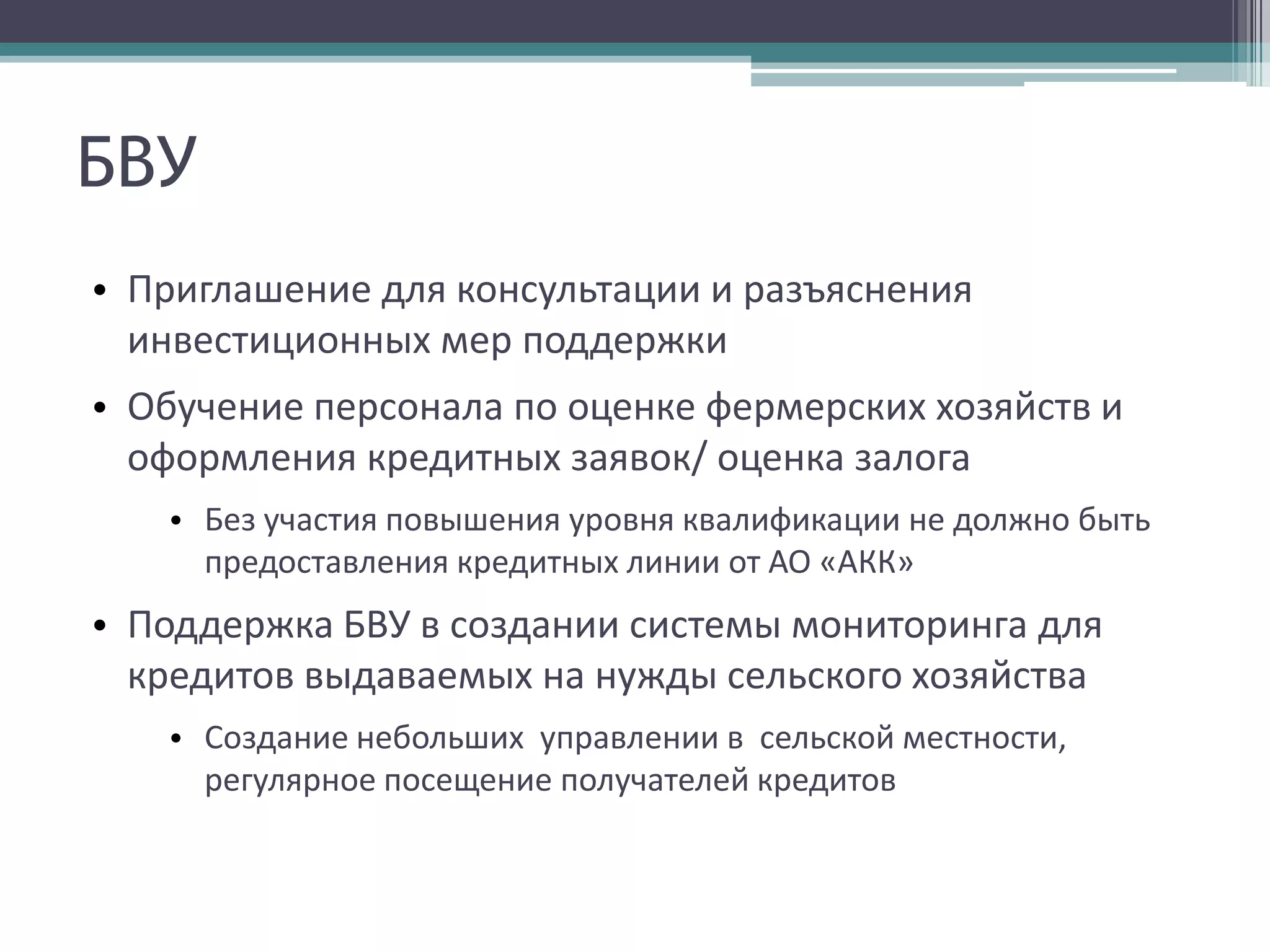 БВУ

• Приглашение для консультации и разъяснения инвестиционных мер поддержки

• Обучение персонала по оценке фермерских хозяйств и оформления кредитных заявок/ оценка залога

• Без участия повышения уровня квалификации не должно быть предоставления кредитных линии от АО «АКК»

• Поддержка БВУ в создании системы мониторинга для кредитов выдаваемых на нужды сельского хозяйства

• Создание небольших управлении в сельской местности, регулярное посещение получателей кредитов